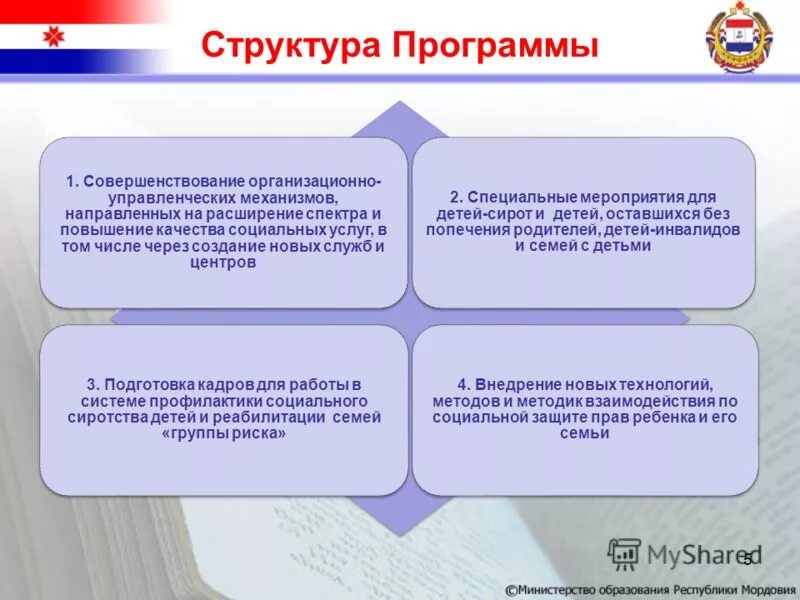 Структура Программы

1. Совершенствование организационно-управленческих механизмов, направленных на расширение спектра и повышение качества социальных услуг, в том числе через создание новых служб и центров

2. Специальные мероприятия для детей-сирот и детей, оставшихся без попечения родителей, детей-инвалидов и семей с детьми

3. Подготовка кадров для работы в системе профилактики социального сиротства детей и реабилитации семей «группы риска»

4. Внедрение новых технологий, методов и методик взаимодействия по социальной защите прав ребенка и его семьи

MyShared

5

©Министерство образования Республики Мордовия